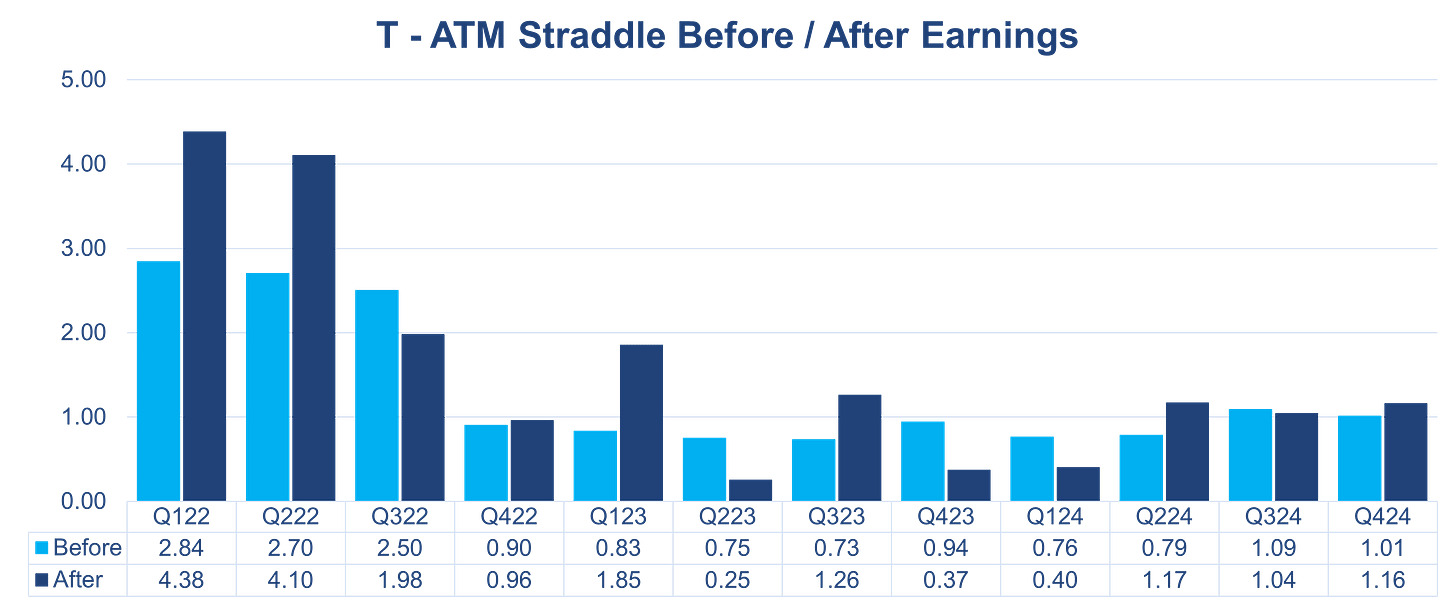 T - ATM Straddle Before / After Earnings

5.00
4.00
3.00
2.00
1.00
0.00

| | Q122 | Q222 | Q322 | Q422 | Q123 | Q223 | Q323 | Q423 | Q124 | Q224 | Q324 | Q424 |
|---|---|---|---|---|---|---|---|---|---|---|---|---|
| Before | 2.84 | 2.70 | 2.50 | 0.90 | 0.83 | 0.75 | 0.73 | 0.94 | 0.76 | 0.79 | 1.09 | 1.01 |
| After | 4.38 | 4.10 | 1.98 | 0.96 | 1.85 | 0.25 | 1.26 | 0.37 | 0.40 | 1.17 | 1.04 | 1.16 |